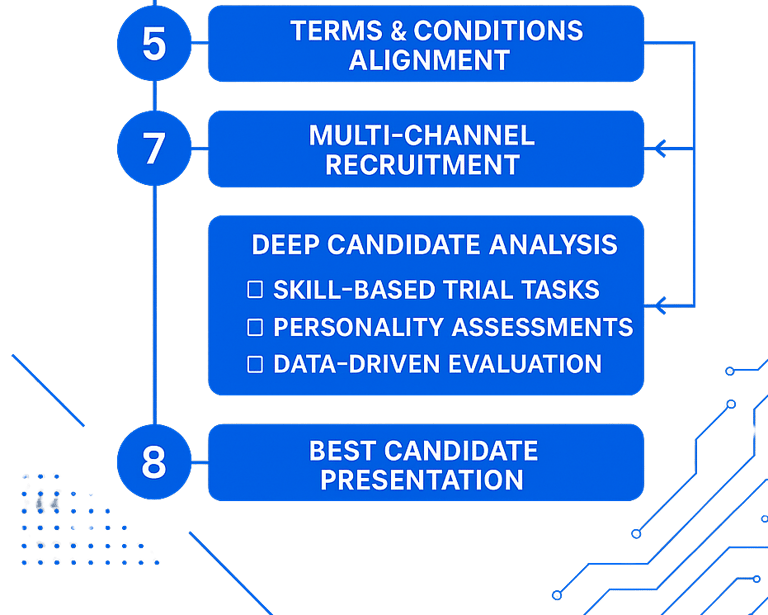 5

TERMS & CONDITIONS ALIGNMENT

7

MULTI-CHANNEL RECRUITMENT

DEEP CANDIDATE ANALYSIS

☐ SKILL-BASED TRIAL TASKS

☐ PERSONALITY ASSESSMENTS

☐ DATA-DRIVEN EVALUATION

8

BEST CANDIDATE PRESENTATION